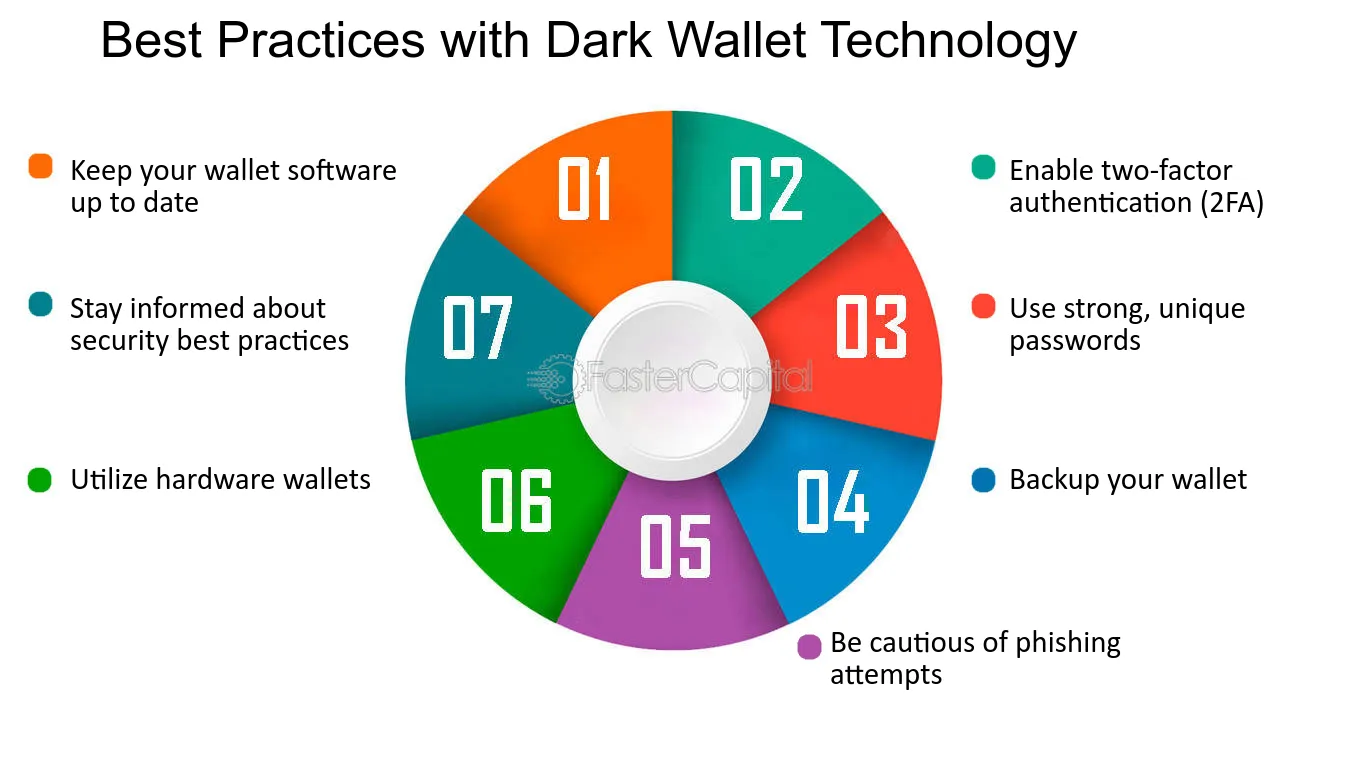 Best Practices with Dark Wallet Technology

Keep your wallet software up to date

Stay informed about security best practices

Utilize hardware wallets

01

02

03

04

05

06

07

FasterCapital

Enable two-factor authentication (2FA)

Use strong, unique passwords

Backup your wallet

Be cautious of phishing attempts